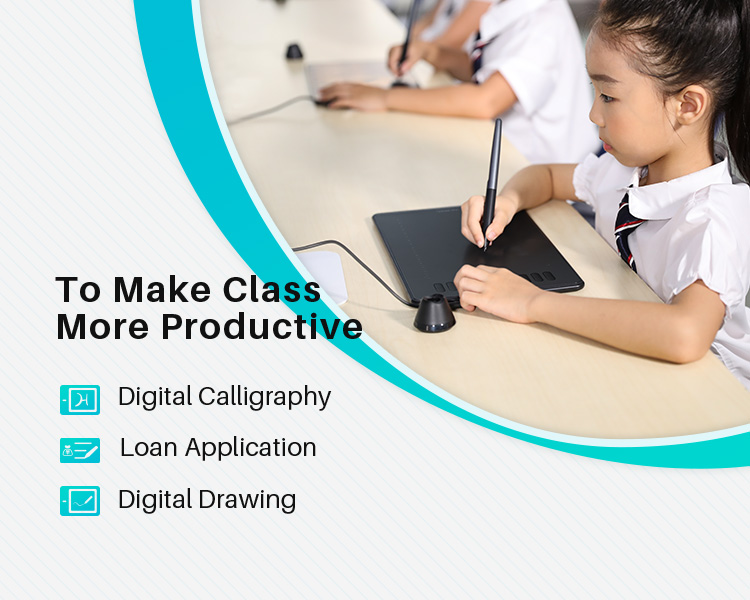 To Make Class More Productive

Digital Calligraphy

Loan Application

Digital Drawing